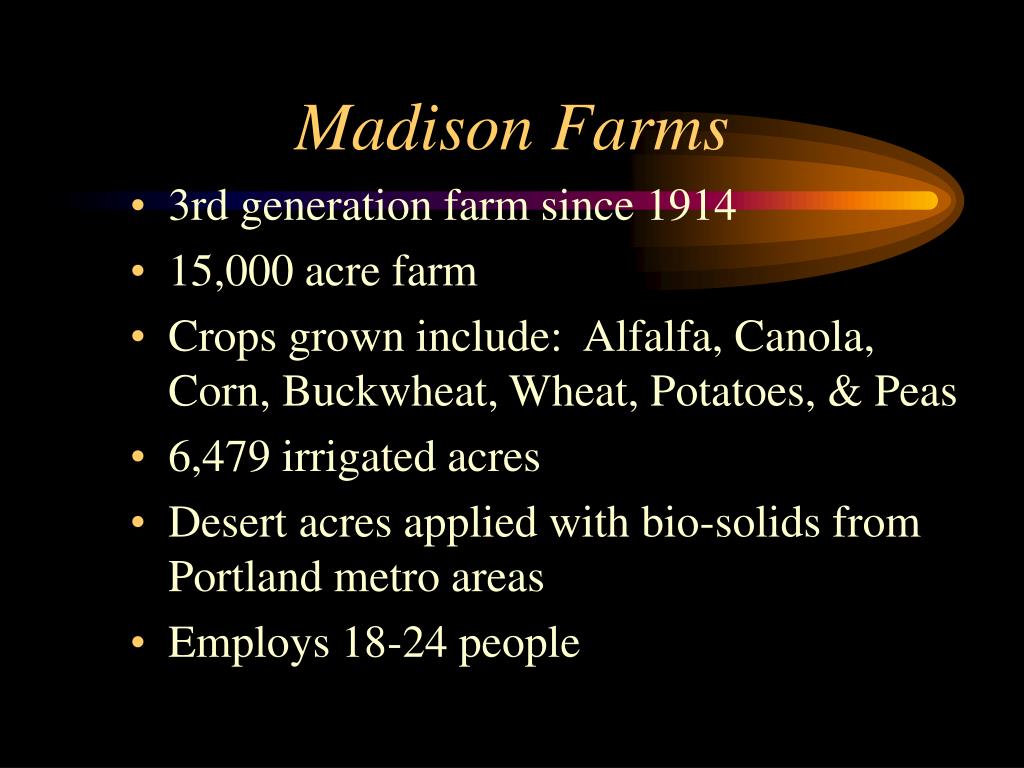 Madison Farms

• 3rd generation farm since 1914
• 15,000 acre farm
• Crops grown include:  Alfalfa, Canola, Corn, Buckwheat, Wheat, Potatoes, & Peas
• 6,479 irrigated acres
• Desert acres applied with bio-solids from Portland metro areas
• Employs 18-24 people